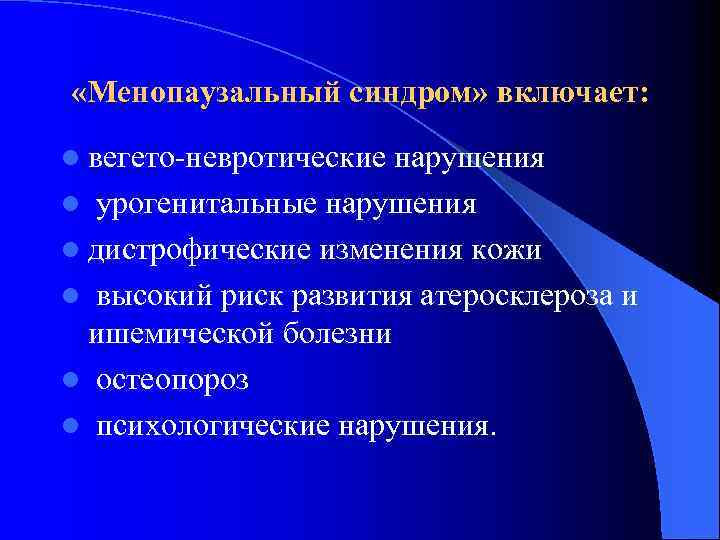 «Менопаузальный синдром» включает:

- вегето-невротические нарушения
- урогенитальные нарушения
- дистрофические изменения кожи
- высокий риск развития атеросклероза и ишемической болезни
- остеопороз
- психологические нарушения.